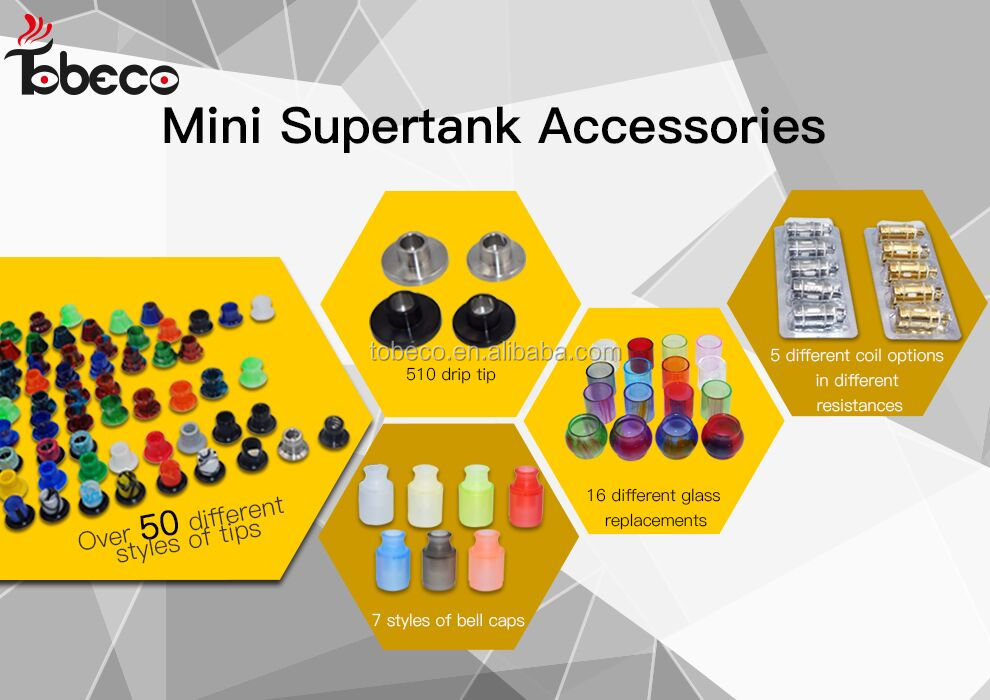 Tobeco

Mini Supertank Accessories

Over 50 different styles of tips

tobeco.en.alibaba.com

510 drip tip

7 styles of bell caps

16 different glass replacements

5 different coil options in different resistances